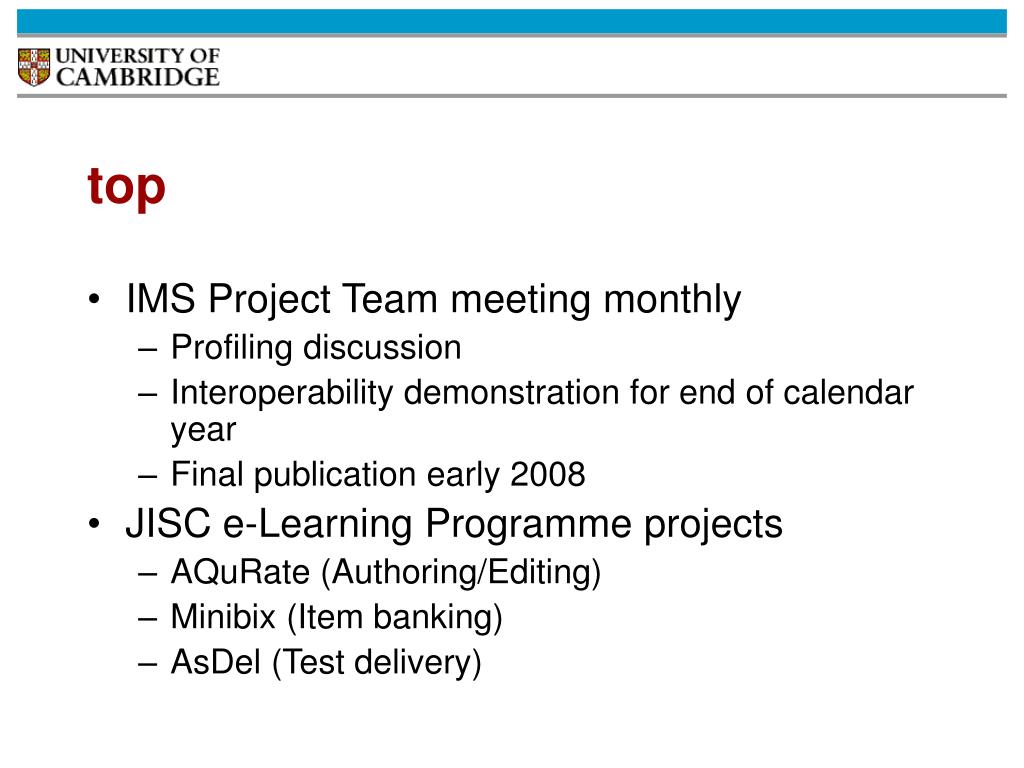 UNIVERSITY OF CAMBRIDGE

top

• IMS Project Team meeting monthly
– Profiling discussion
– Interoperability demonstration for end of calendar year
– Final publication early 2008
• JISC e-Learning Programme projects
– AQuRate (Authoring/Editing)
– Minibix (Item banking)
– AsDel (Test delivery)